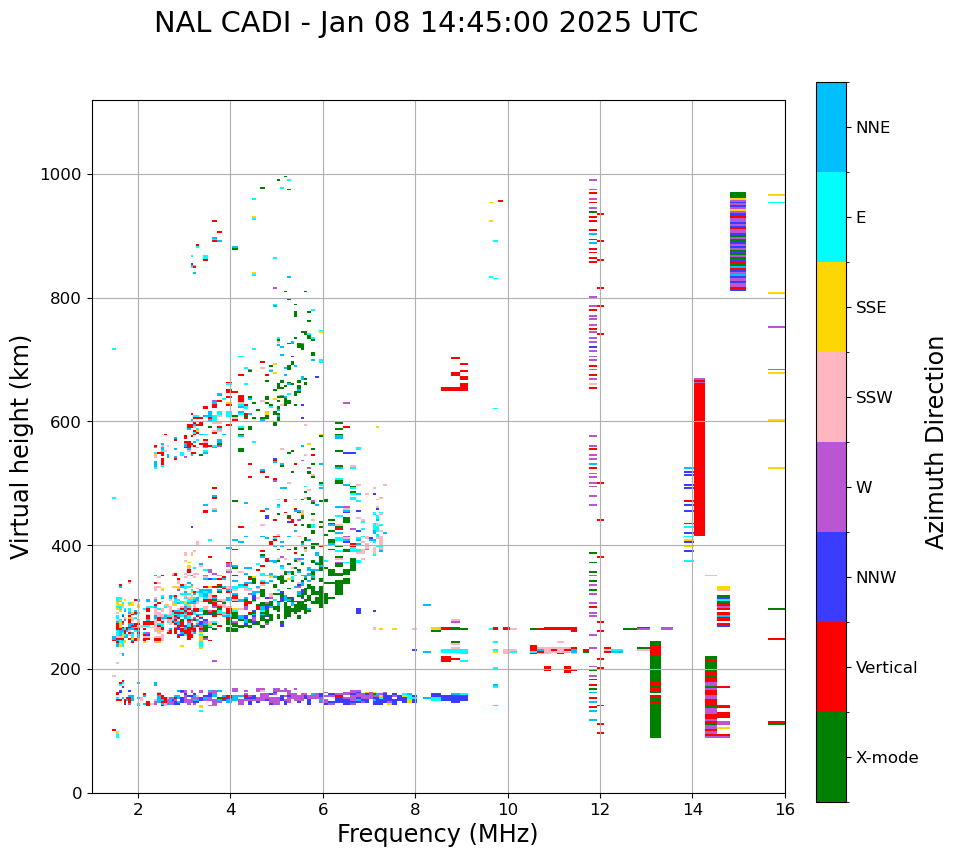 NAL CADI - Jan 08 14:45:00 2025 UTC

Virtual height (km)

1000
800
600
400
200
0

2
4
6
8
10
12
14
16

Frequency (MHz)

NNE
E
SSE
SSW
W
NNW
Vertical
X-mode

Azimuth Direction